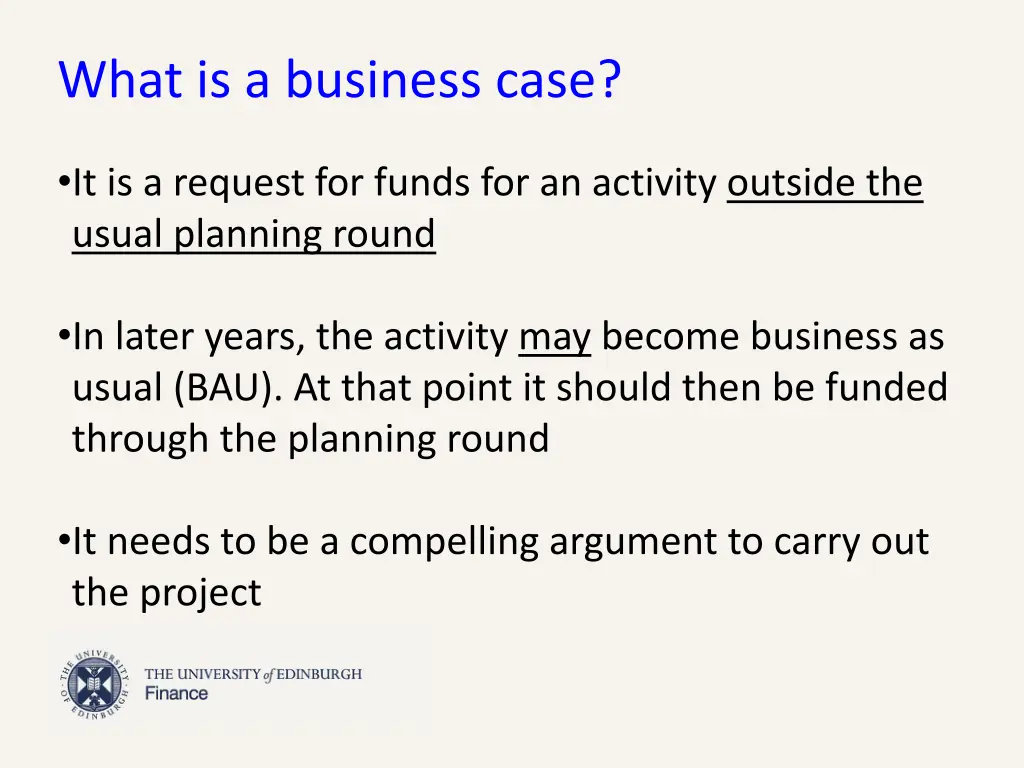 What is a business case?

•It is a request for funds for an activity outside the usual planning round

•In later years, the activity may become business as usual (BAU). At that point it should then be funded through the planning round

•It needs to be a compelling argument to carry out the project

THE UNIVERSITY OF EDINBURGH

THE UNIVERSITY of EDINBURGH
Finance